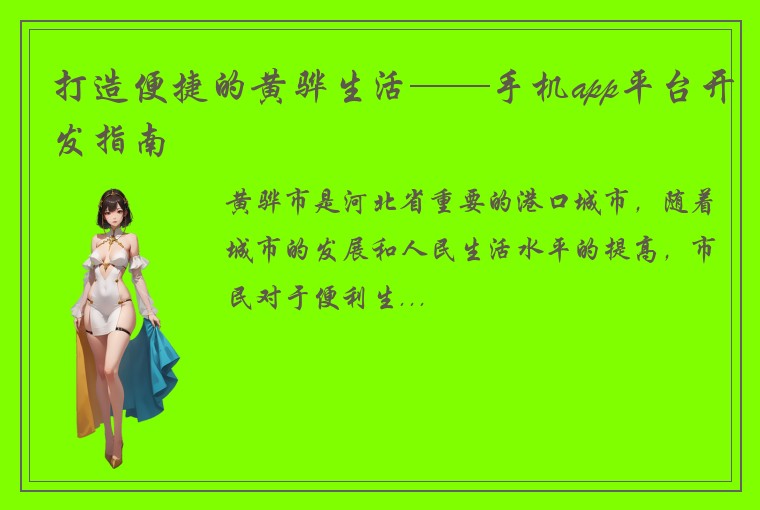 打造便捷的黄骅生活——手机app平台开发指南

黄骅市是河北省重要的港口城市，随着城市的发展和人民生活水平的提高，市民对于便利生...